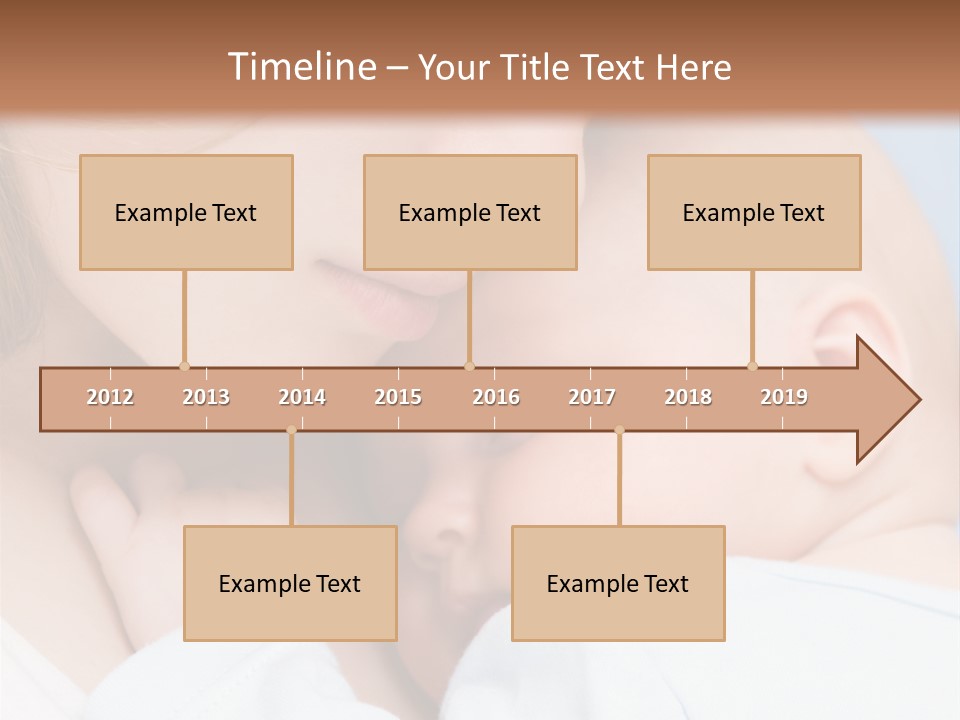 Timeline – Your Title Text Here

Example Text

Example Text

Example Text

2012 2013 2014 2015 2016 2017 2018 2019

Example Text

Example Text